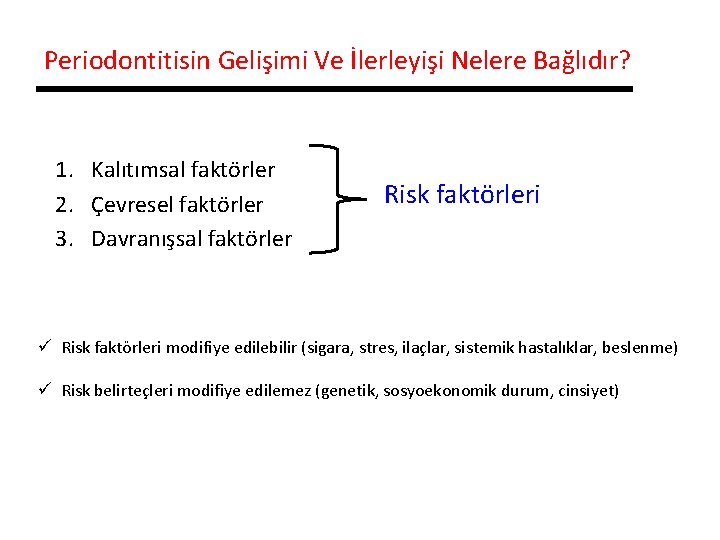 Periodontitisin Gelişimi Ve İlerleyişi Nelere Bağlıdır?

1. Kalıtımsal faktörler
2. Çevresel faktörler
3. Davranışsal faktörler

Risk faktörleri

✓ Risk faktörleri modifiye edilebilir (sigara, stres, ilaçlar, sistemik hastalıklar, beslenme)

✓ Risk belirteçleri modifiye edilemez (genetik, sosyoekonomik durum, cinsiyet)